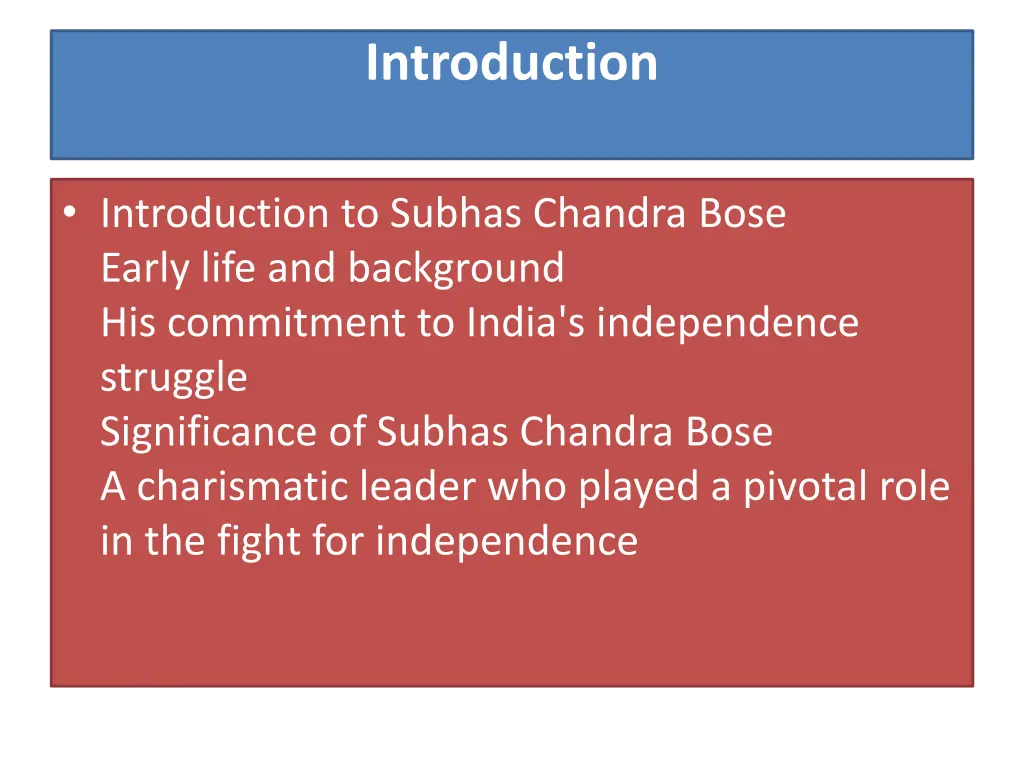 Introduction

• Introduction to Subhas Chandra Bose
Early life and background
His commitment to India's independence struggle
Significance of Subhas Chandra Bose
A charismatic leader who played a pivotal role in the fight for independence